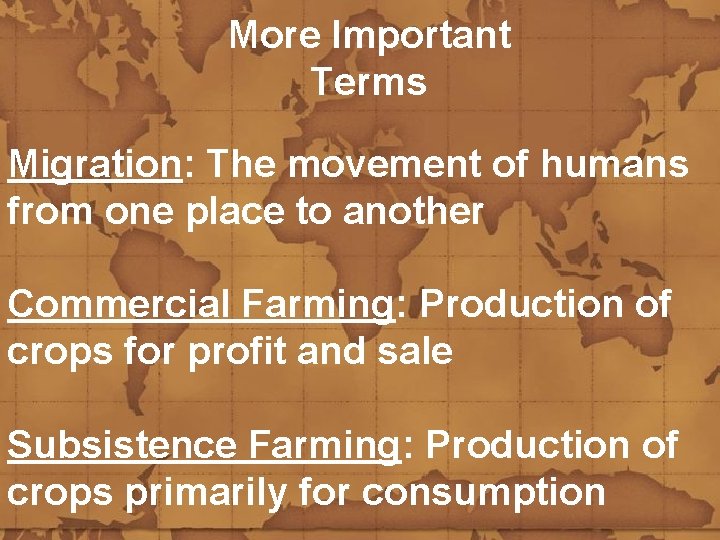 More Important Terms

Migration: The movement of humans from one place to another

Commercial Farming: Production of crops for profit and sale

Subsistence Farming: Production of crops primarily for consumption